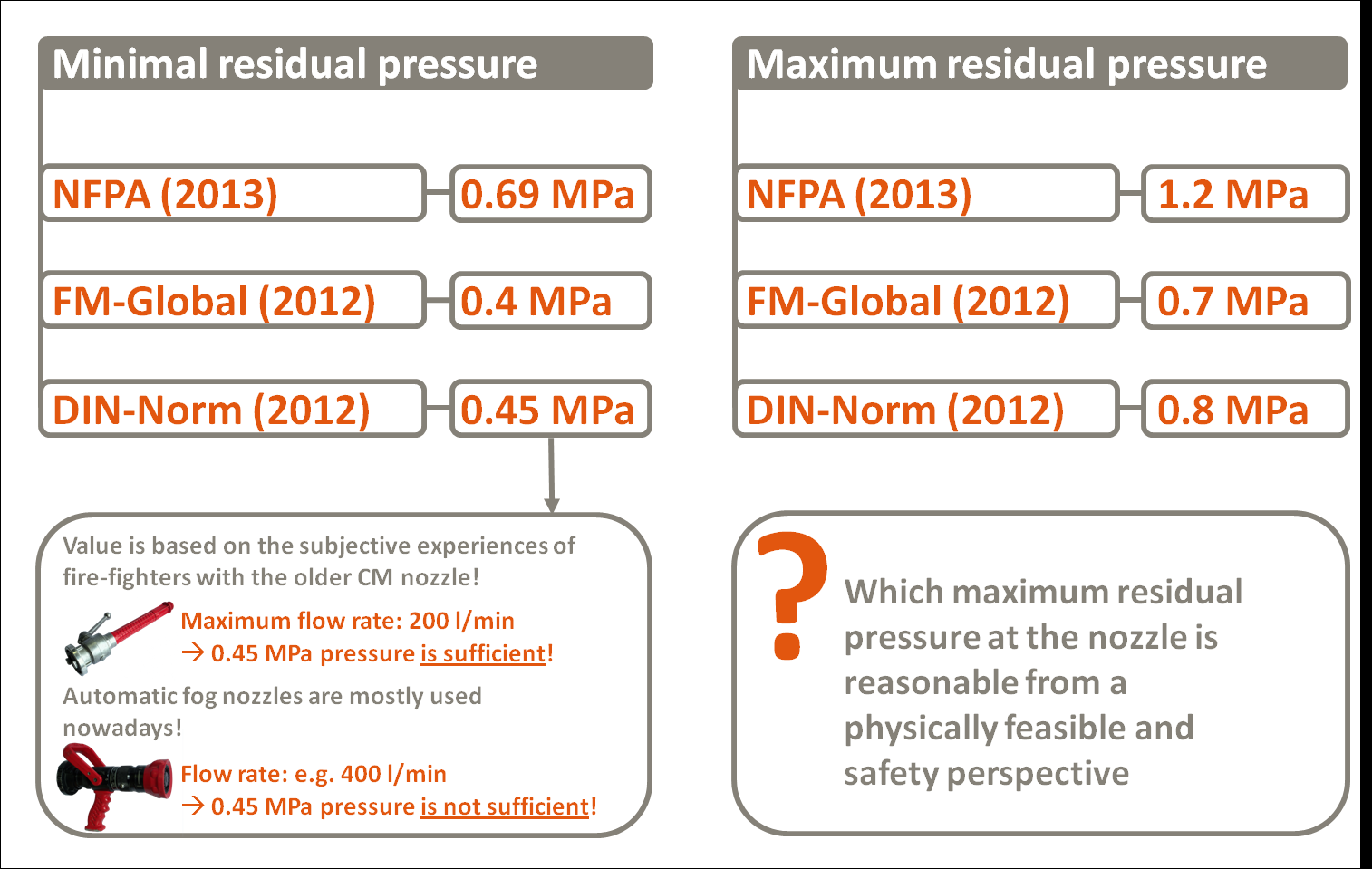 Minimal residual pressure

NFPA (2013) 0.69 MPa

FM-Global (2012) 0.4 MPa

DIN-Norm (2012) 0.45 MPa

Value is based on the subjective experiences of fire-fighters with the older CM nozzle!

Maximum flow rate: 200 l/min
→ 0.45 MPa pressure is sufficient!

Automatic fog nozzles are mostly used nowadays!

Flow rate: e.g. 400 l/min
→ 0.45 MPa pressure is not sufficient!

Maximum residual pressure

NFPA (2013) 1.2 MPa

FM-Global (2012) 0.7 MPa

DIN-Norm (2012) 0.8 MPa

?

Which maximum residual pressure at the nozzle is reasonable from a physically feasible and safety perspective